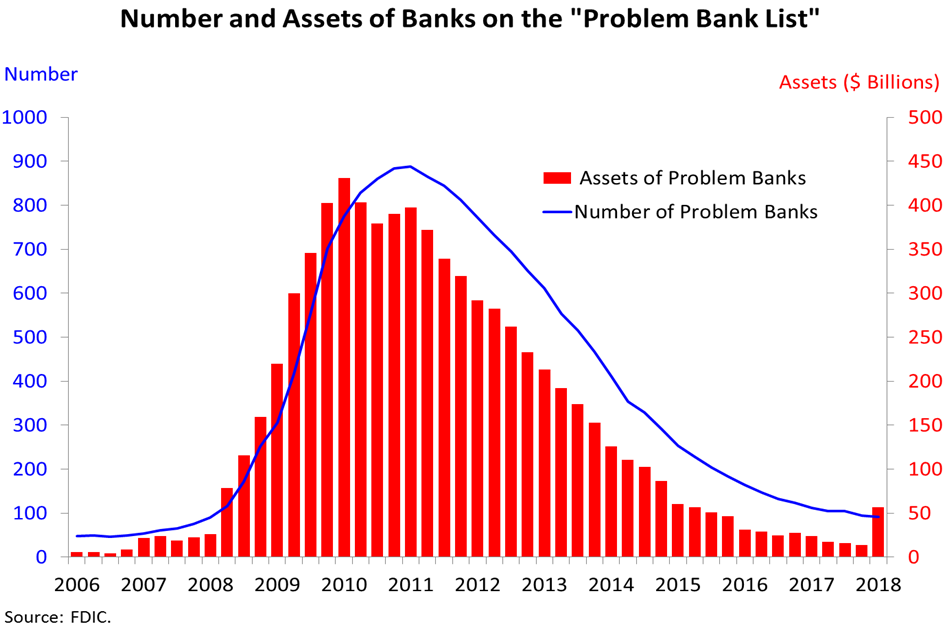 Number and Assets of Banks on the "Problem Bank List"

Number

Assets ($ Billions)

1000
900
800
700
600
500
400
300
200
100
0

500
450
400
350
300
250
200
150
100
50
0

Assets of Problem Banks
Number of Problem Banks

2006 2007 2008 2009 2010 2011 2012 2013 2014 2015 2016 2017 2018

Source: FDIC.